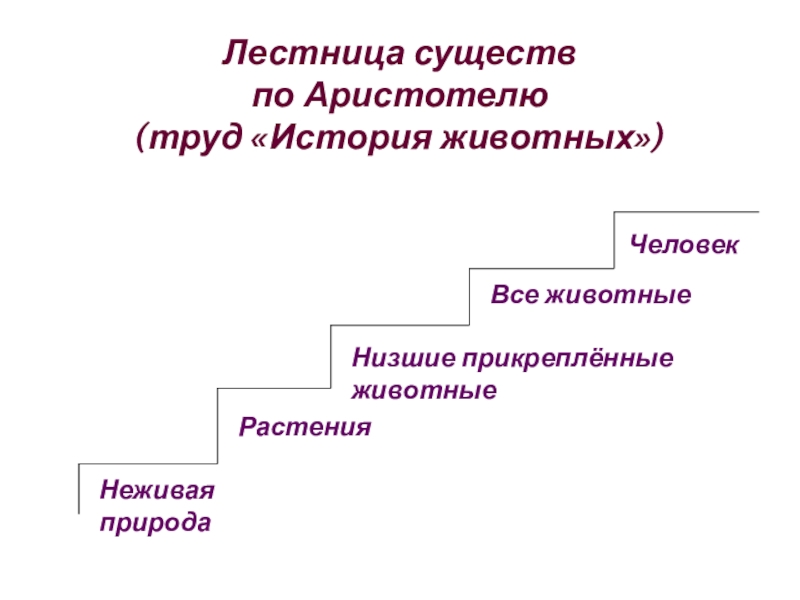 Лестница существ по Аристотелю (труд «История животных»)

Человек

Все животные

Низшие прикреплённые животные

Растения

Неживая природа